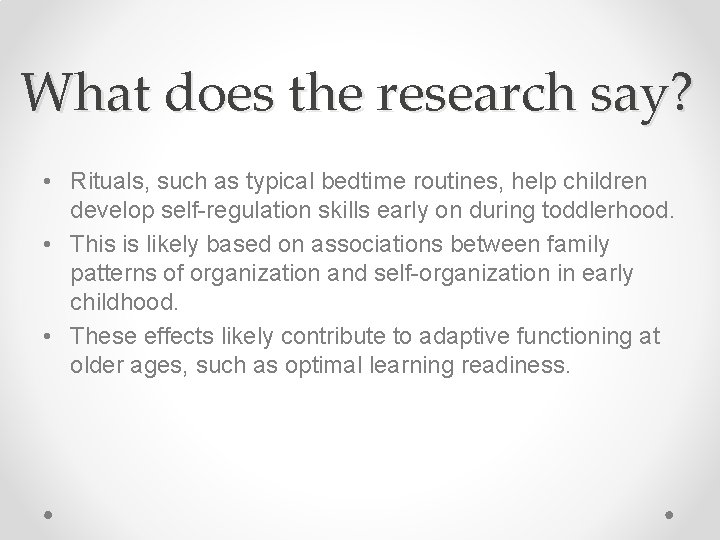 What does the research say?

• Rituals, such as typical bedtime routines, help children develop self-regulation skills early on during toddlerhood.
• This is likely based on associations between family patterns of organization and self-organization in early childhood.
• These effects likely contribute to adaptive functioning at older ages, such as optimal learning readiness.